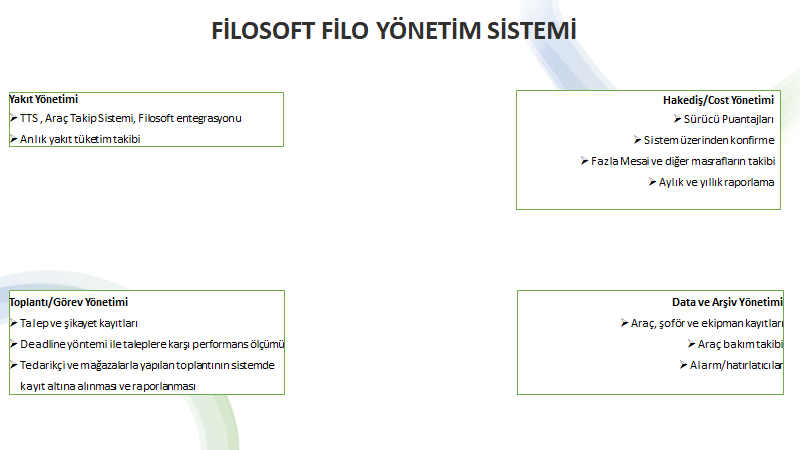 FİLOSOFT FİLO YÖNETİM SİSTEMİ

Yakıt Yönetimi
➢ TTS , Araç Takip Sistemi, Filosoft entegrasyonu
➢ Anlık yakıt tüketim takibi

Hakediş/Cost Yönetimi
➢ Sürücü Puantajları
➢ Sistem üzerinden konfirme
➢ Fazla Mesai ve diğer masrafların takibi
➢ Aylık ve yıllık raporlama

Toplantı/Görev Yönetimi
➢ Talep ve şikayet kayıtları
➢ Deadline yöntemi ile taleplere karşı performans ölçümü
➢ Tedarikçi ve mağazalarla yapılan toplantının sistemde kayıt altına alınması ve raporlanması

Data ve Arşiv Yönetimi
➢ Araç, şoför ve ekipman kayıtları
➢ Araç bakım takibi
➢ Alarm/hatırlatıcılar